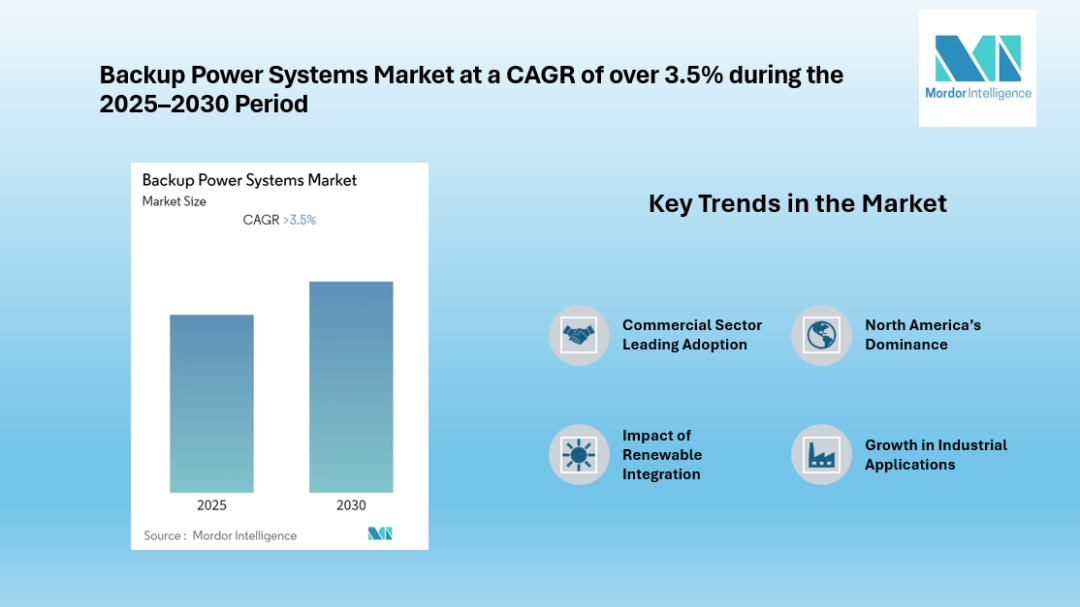 Backup Power Systems Market at a CAGR of over 3.5% during the 2025–2030 Period

Mordor Intelligence

Backup Power Systems Market
Market Size
CAGR >3.5%

2025
2030

Source : Mordor Intelligence

Key Trends in the Market

Commercial Sector Leading Adoption

North America's Dominance

Impact of Renewable Integration

Growth in Industrial Applications